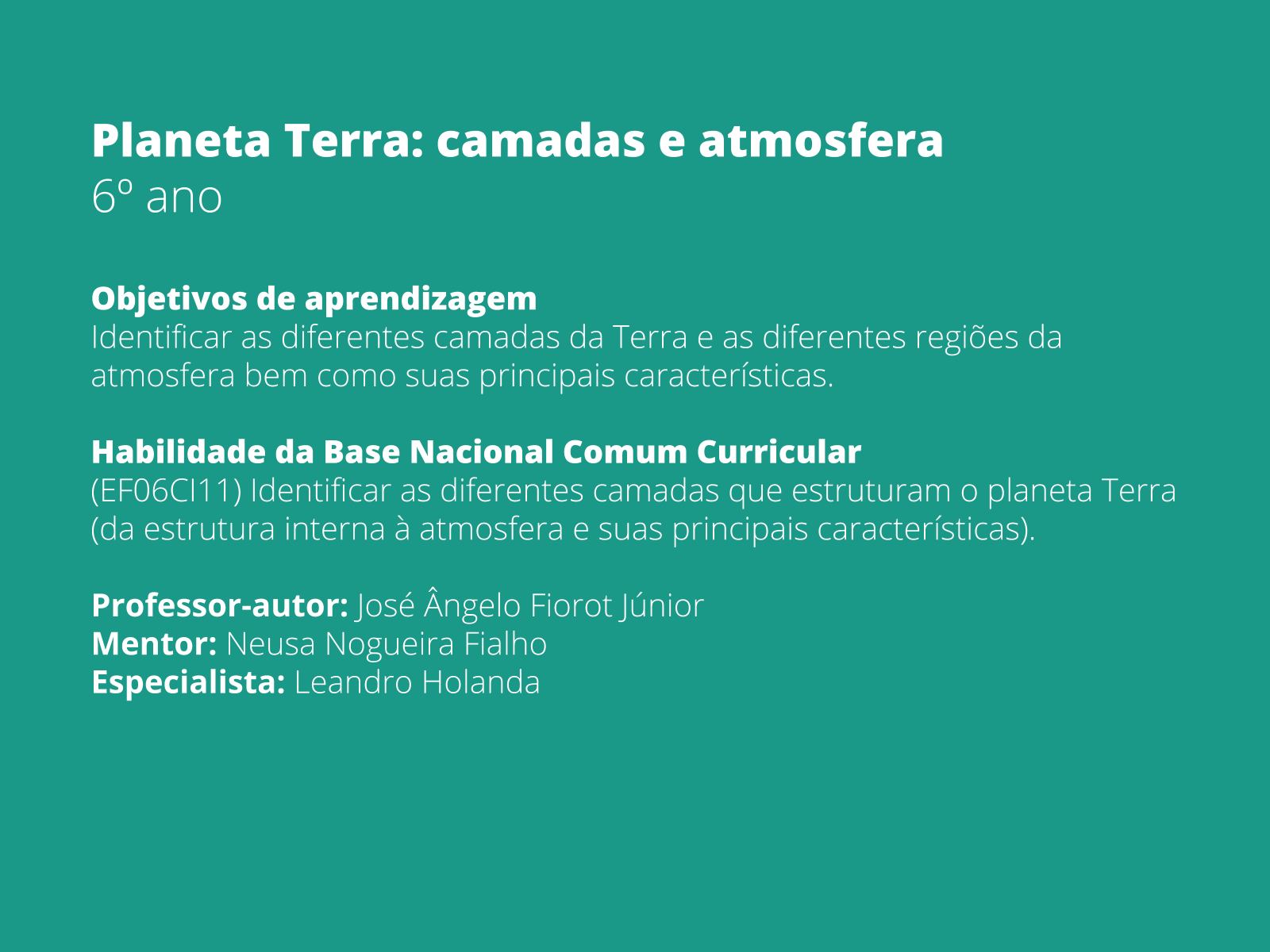 Planeta Terra: camadas e atmosfera
6º ano

Objetivos de aprendizagem
Identificar as diferentes camadas da Terra e as diferentes regiões da atmosfera bem como suas principais características.

Habilidade da Base Nacional Comum Curricular
(EF06CI11) Identificar as diferentes camadas que estruturam o planeta Terra (da estrutura interna à atmosfera e suas principais características).

Professor-autor: José Ângelo Fiorot Júnior
Mentor: Neusa Nogueira Fialho
Especialista: Leandro Holanda